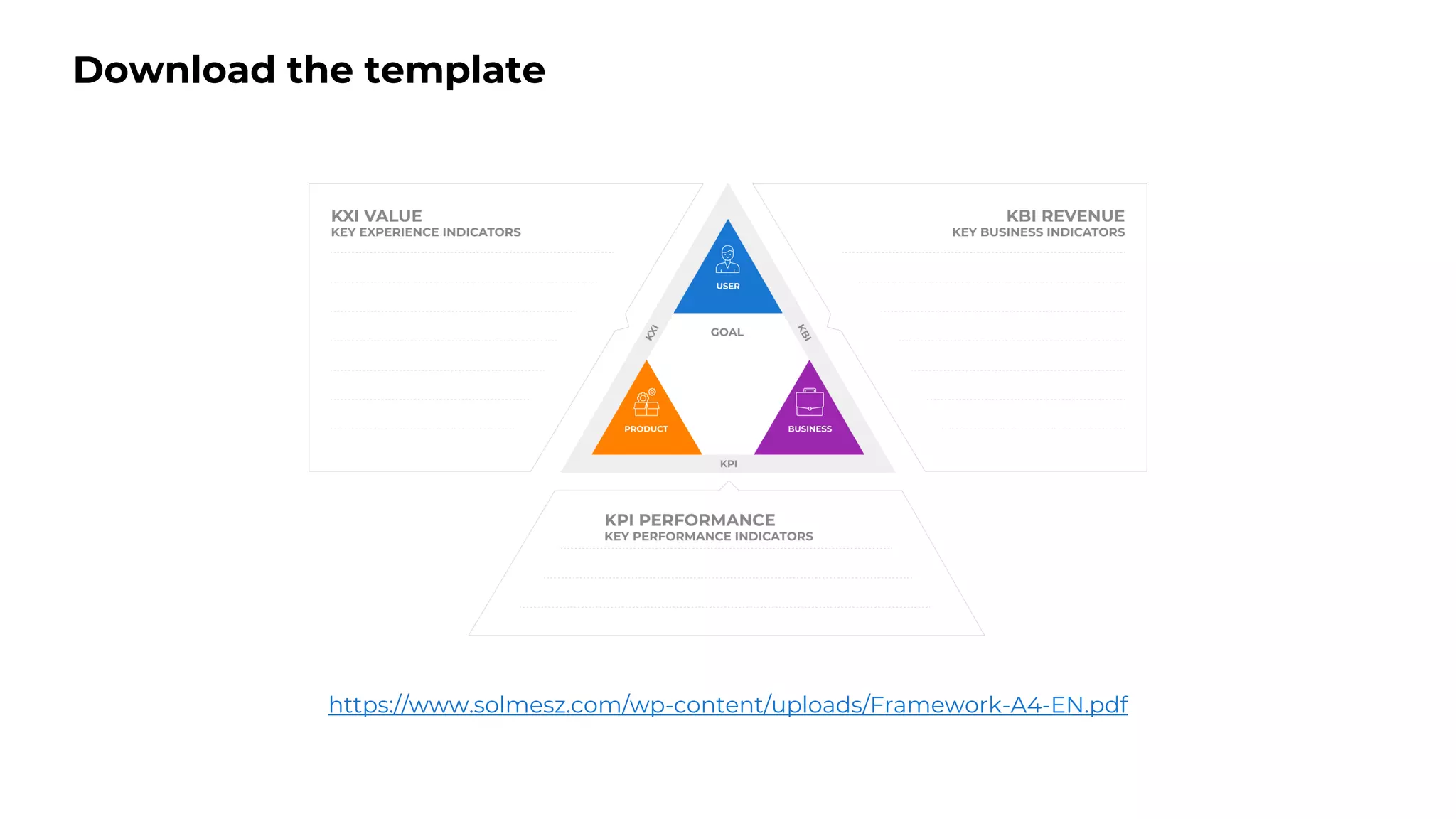 Download the template

KXI VALUE
KEY EXPERIENCE INDICATORS

KBI REVENUE
KEY BUSINESS INDICATORS

USER

KXI

GOAL

KBI

PRODUCT

BUSINESS

KPI

KPI PERFORMANCE
KEY PERFORMANCE INDICATORS

https://www.solmesz.com/wp-content/uploads/Framework-A4-EN.pdf